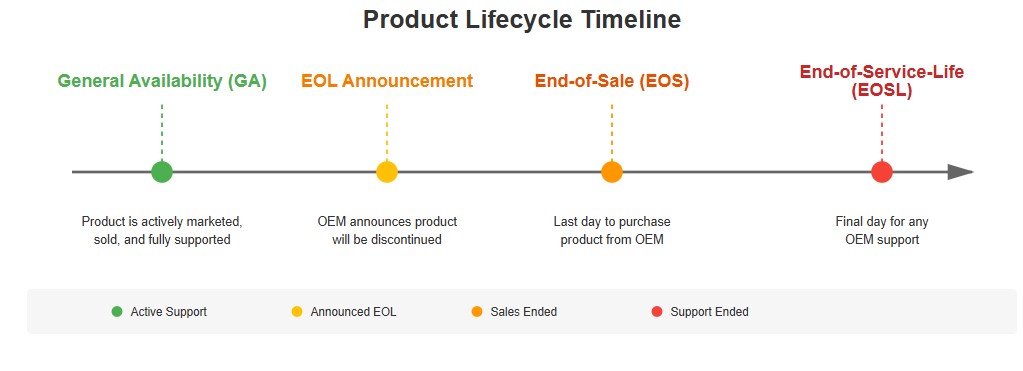 Product Lifecycle Timeline

General Availability (GA)

EOL Announcement

End-of-Sale (EOS)

End-of-Service-Life (EOSL)

Product is actively marketed, sold, and fully supported

OEM announces product will be discontinued

Last day to purchase product from OEM

Final day for any OEM support

Active Support

Announced EOL

Sales Ended

Support Ended